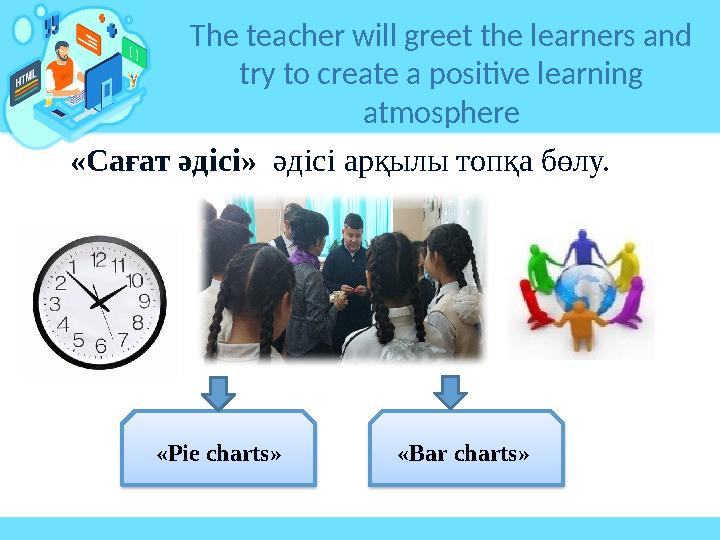 HTML

The teacher will greet the learners and try to create a positive learning atmosphere

«Сағат әдісі» әдісі арқылы топқа бөлу.

12 11 10 9 8 7 6 5 4 3 2 1

«Pie charts»

«Bar charts»